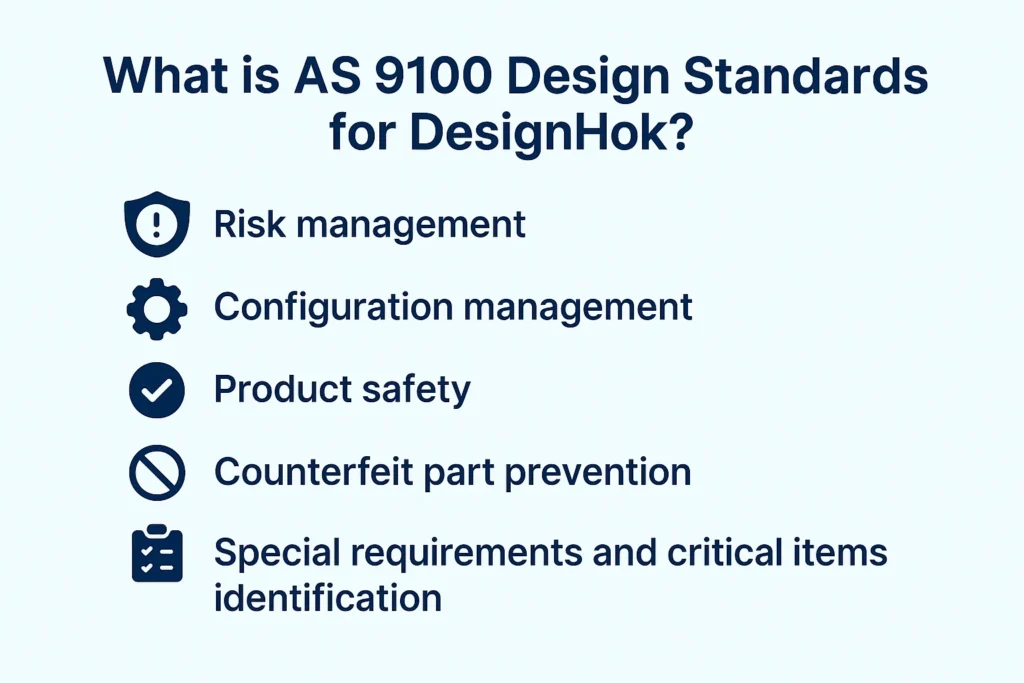 What is AS 9100 Design Standards for DesignHok?

Risk management

Configuration management

Product safety

Counterfeit part prevention

Special requirements and critical items identification